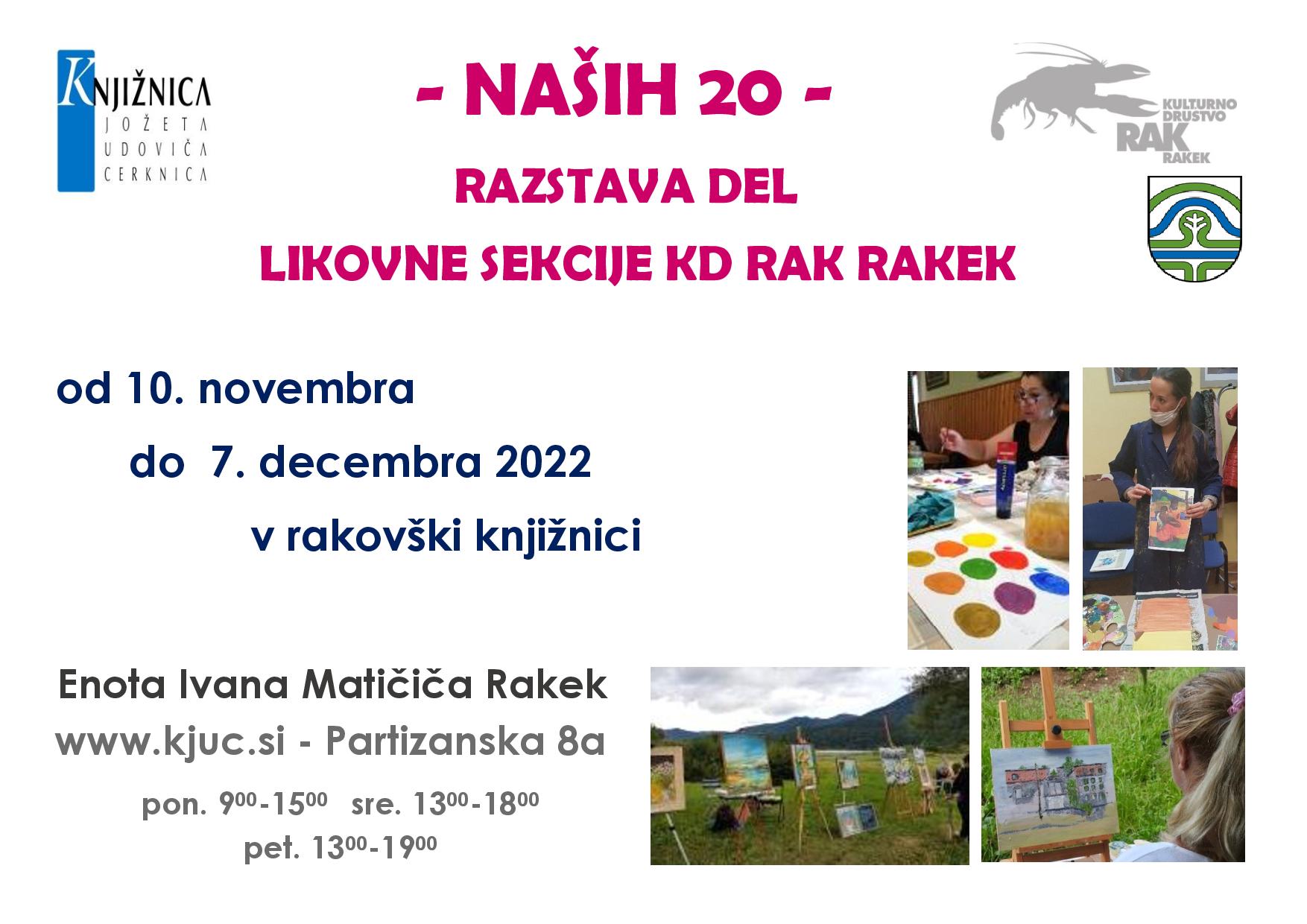 KNJIŽNICA JOŽETA UDOVIČA CERKNICA

- NAŠIH 20 -

RAZSTAVA DEL

LIKOVNE SEKCIJE KD RAK RAKEK

KULTURNO DRUŠTVO RAK RAKEK

od 10. novembra

do 7. decembra 2022

v rakovški knjižnici

Enota Ivana Matičiča Rakek

www.kjuc.si - Partizanska 8a

pon. $9^{00}$-$15^{00}$ sre. $13^{00}$-$18^{00}$

pet. $13^{00}$-$19^{00}$